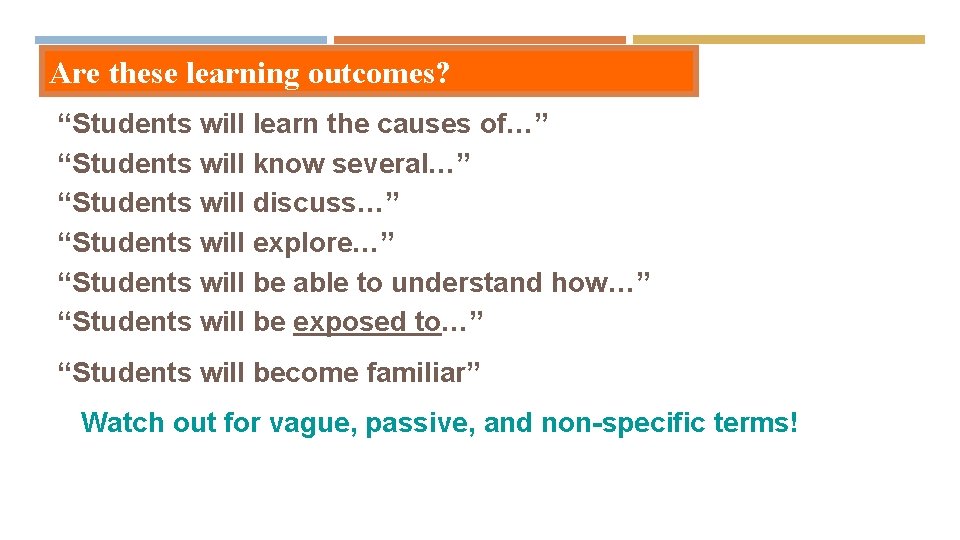 Are these learning outcomes?

“Students will learn the causes of…”
“Students will know several…”
“Students will discuss…”
“Students will explore…”
“Students will be able to understand how…”
“Students will be exposed to…”

“Students will become familiar”

Watch out for vague, passive, and non-specific terms!